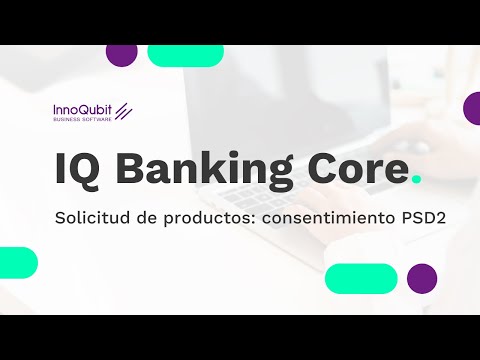 InnoQubit
BUSINESS SOFTWARE

IQ Banking Core.

Solicitud de productos: consentimiento PSD2